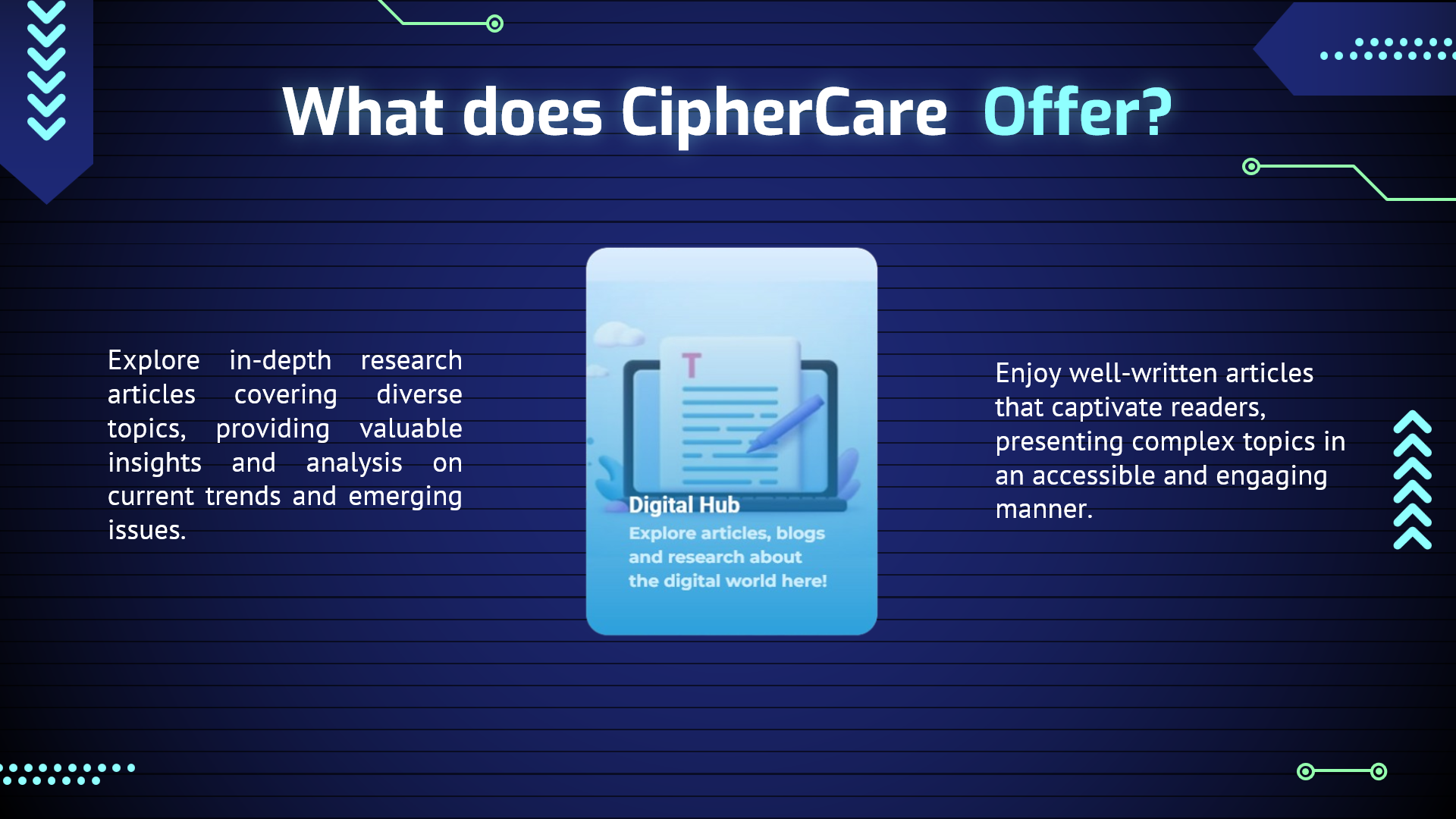 What does CipherCare Offer?

Explore in-depth research articles covering diverse topics, providing valuable insights and analysis on current trends and emerging issues.

T

Digital Hub

Explore articles, blogs and research about the digital world here!

Enjoy well-written articles that captivate readers, presenting complex topics in an accessible and engaging manner.